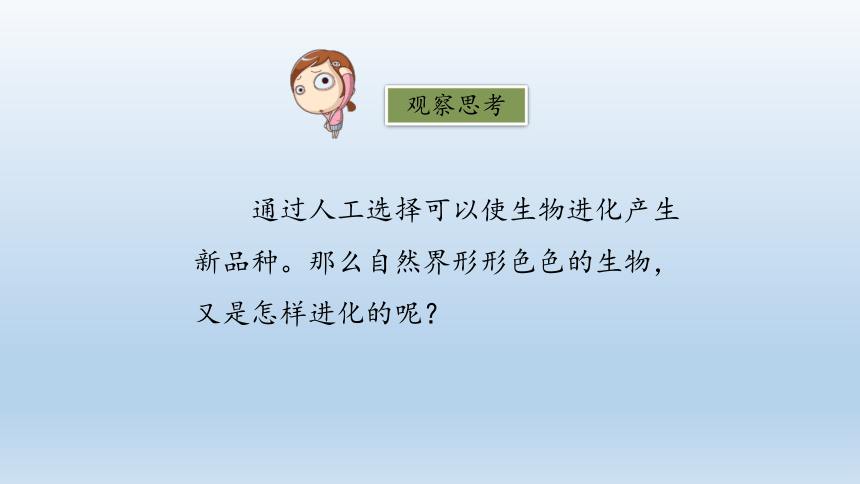 观察思考

通过人工选择可以使生物进化产生新品种。那么自然界形形色色的生物，又是怎样进化的呢？